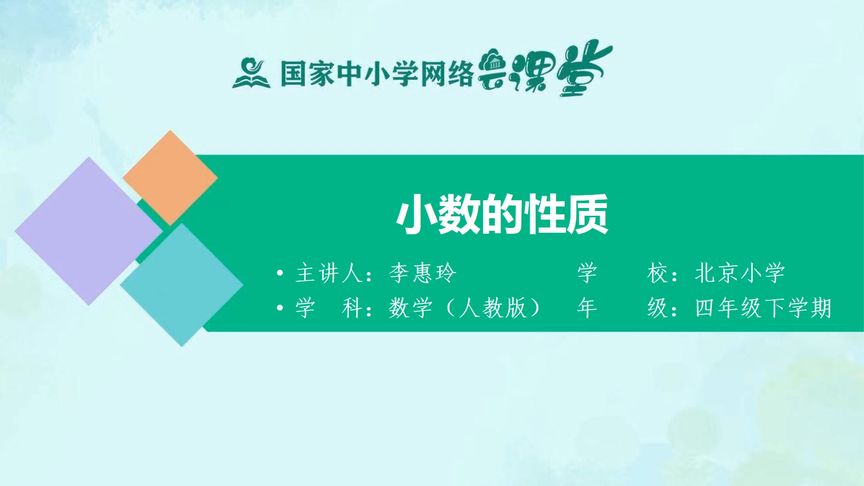 国家中小学网络云课堂

小数的性质

• 主讲人：李惠玲　　学　校：北京小学
• 学　科：数学（人教版）　年　级：四年级下学期